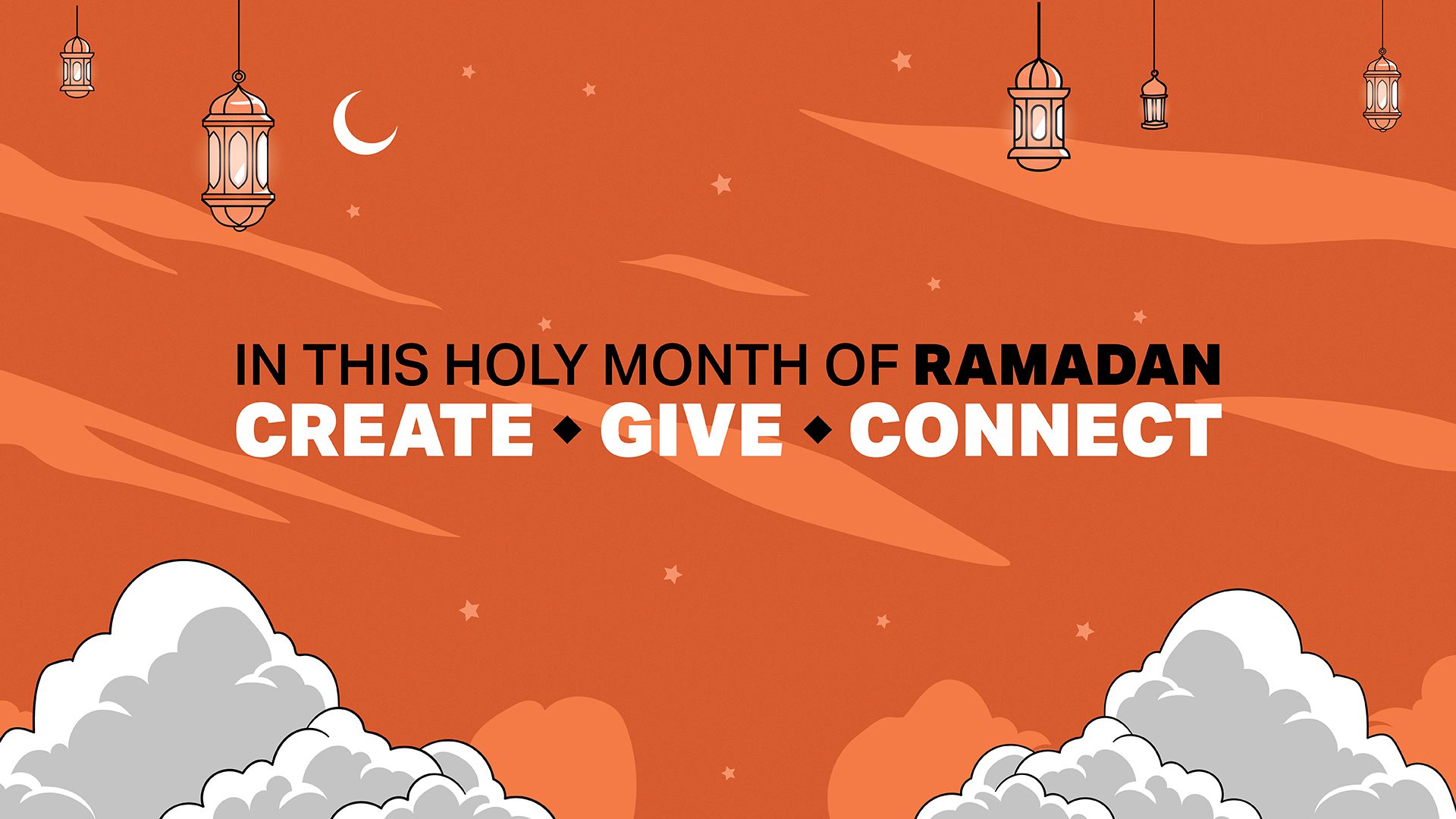 IN THIS HOLY MONTH OF RAMADAN
CREATE ◆ GIVE ◆ CONNECT